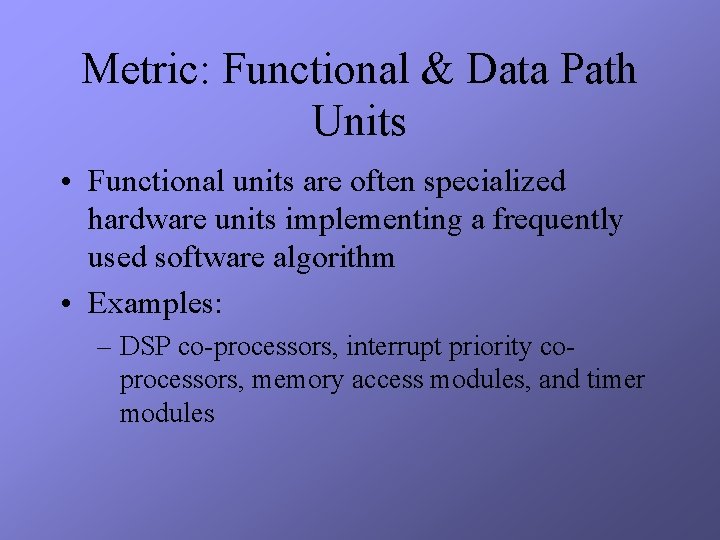 Metric: Functional & Data Path Units

• Functional units are often specialized hardware units implementing a frequently used software algorithm

• Examples:

– DSP co-processors, interrupt priority co-processors, memory access modules, and timer modules